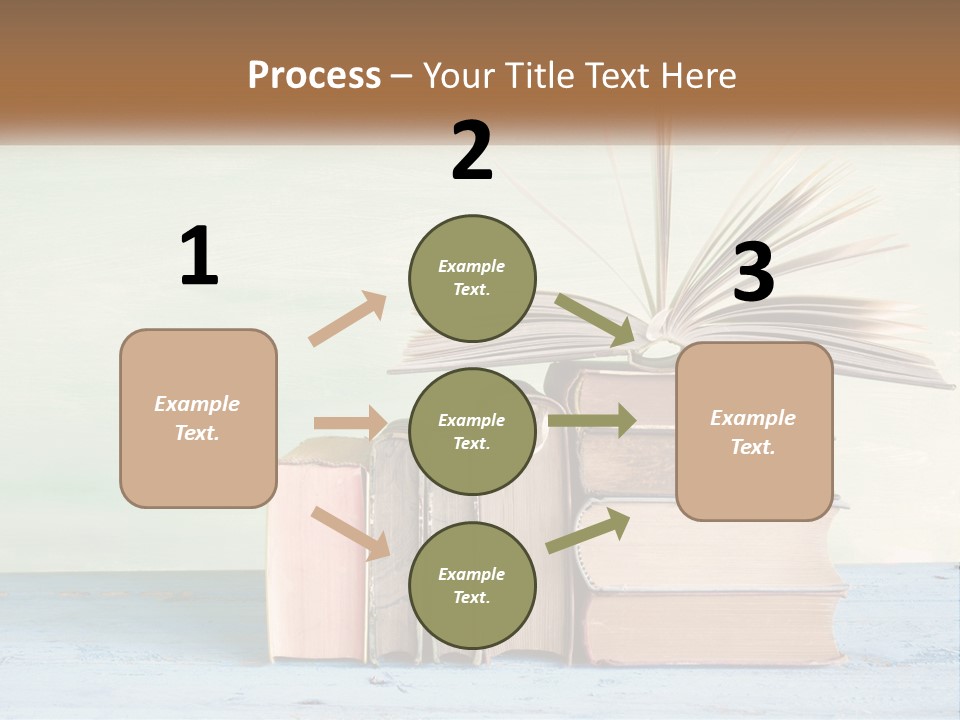 Process – Your Title Text Here

1

Example Text.

2

Example Text.

Example Text.

Example Text.

3

Example Text.